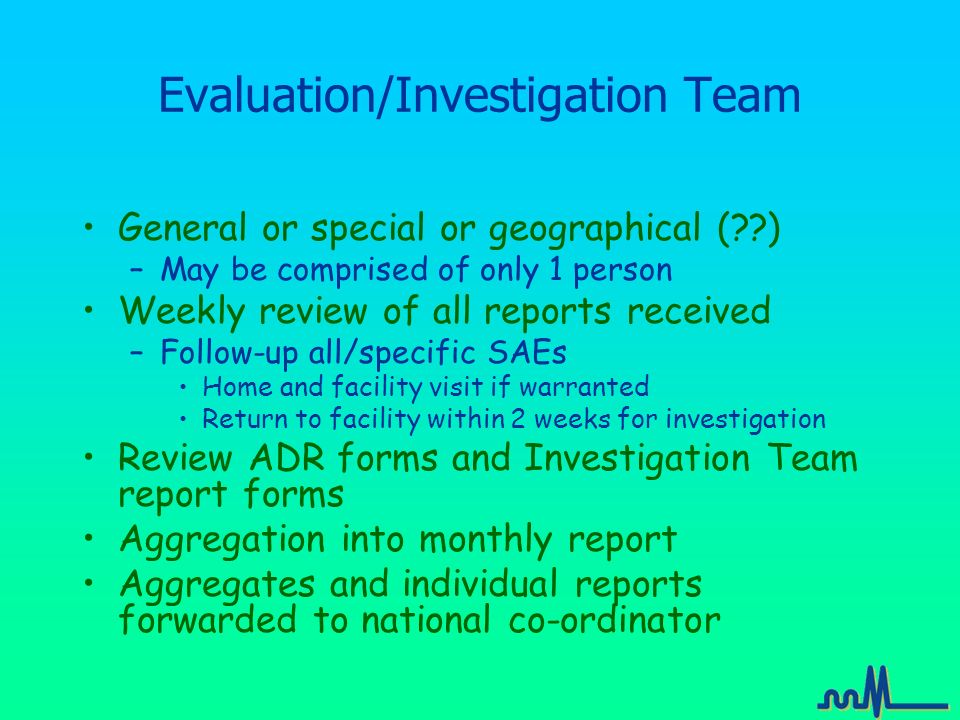 Evaluation/Investigation Team

• General or special or geographical (??)
– May be comprised of only 1 person
• Weekly review of all reports received
– Follow-up all/specific SAEs
• Home and facility visit if warranted
• Return to facility within 2 weeks for investigation
• Review ADR forms and Investigation Team report forms
• Aggregation into monthly report
• Aggregates and individual reports forwarded to national co-ordinator